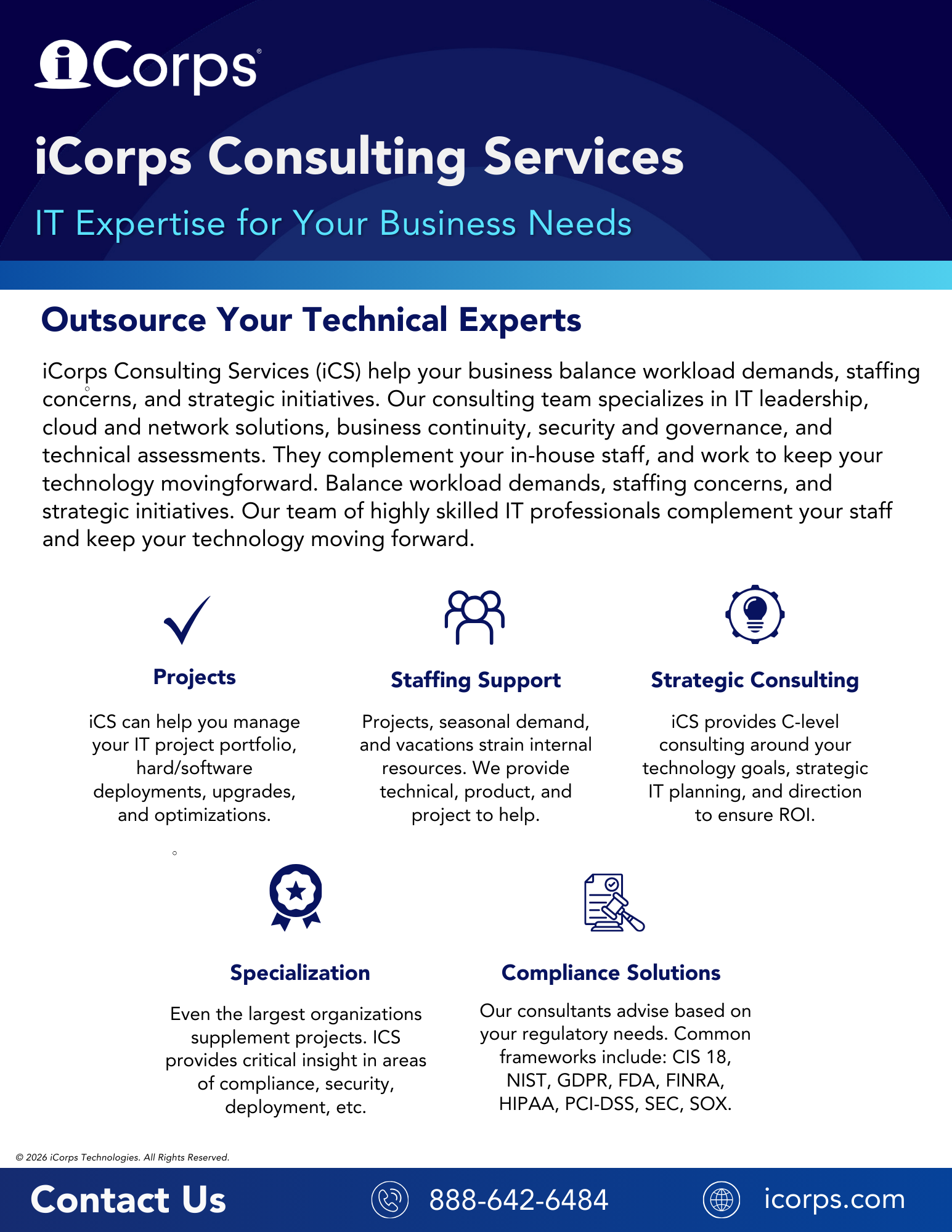 iCorps®

iCorps Consulting Services

IT Expertise for Your Business Needs

Outsource Your Technical Experts

iCorps Consulting Services (iCS) help your business balance workload demands, staffing concerns, and strategic initiatives. Our consulting team specializes in IT leadership, cloud and network solutions, business continuity, security and governance, and technical assessments. They complement your in-house staff, and work to keep your technology movingforward. Balance workload demands, staffing concerns, and strategic initiatives. Our team of highly skilled IT professionals complement your staff and keep your technology moving forward.

Projects

iCS can help you manage your IT project portfolio, hard/software deployments, upgrades, and optimizations.

Staffing Support

Projects, seasonal demand, and vacations strain internal resources. We provide technical, product, and project to help.

Strategic Consulting

iCS provides C-level consulting around your technology goals, strategic IT planning, and direction to ensure ROI.

Specialization

Even the largest organizations supplement projects. ICS provides critical insight in areas of compliance, security, deployment, etc.

Compliance Solutions

Our consultants advise based on your regulatory needs. Common frameworks include: CIS 18, NIST, GDPR, FDA, FINRA, HIPAA, PCI-DSS, SEC, SOX.

© 2026 iCorps Technologies. All Rights Reserved.

Contact Us

888-642-6484

icorps.com